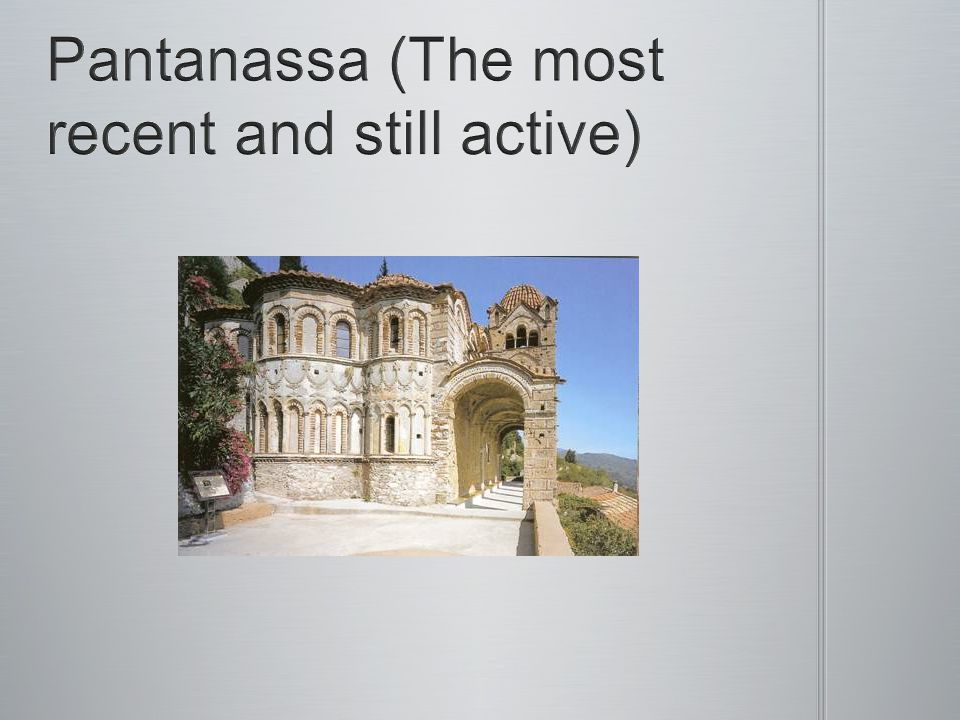 Pantanassa (The most recent and still active)